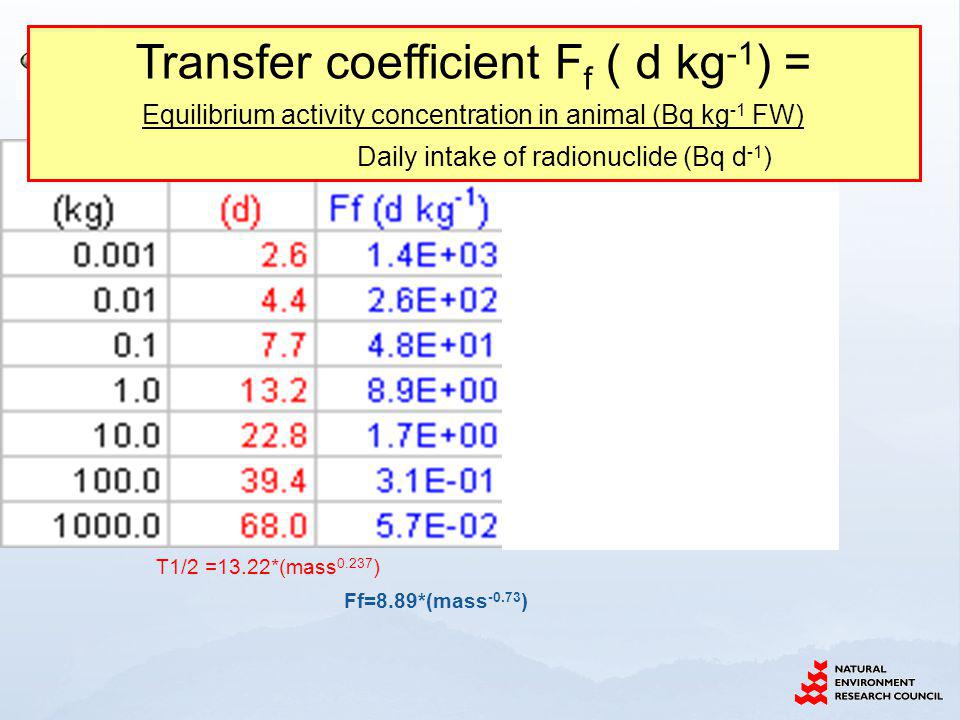 Transfer coefficient $F_f$ ( d $kg^{-1}$) =

Equilibrium activity concentration in animal (Bq $kg^{-1}$ FW)

Daily intake of radionuclide (Bq $d^{-1}$)

| (kg) | (d) | Ff (d $kg^{-1}$) |
|---|---|---|
| 0.001 | 2.6 | 1.4E+03 |
| 0.01 | 4.4 | 2.6E+02 |
| 0.1 | 7.7 | 4.8E+01 |
| 1.0 | 13.2 | 8.9E+00 |
| 10.0 | 22.8 | 1.7E+00 |
| 100.0 | 39.4 | 3.1E-01 |
| 1000.0 | 68.0 | 5.7E-02 |

T1/2 =13.22*($mass^{0.237}$)

Ff=8.89*($mass^{-0.73}$)

NATURAL ENVIRONMENT RESEARCH COUNCIL